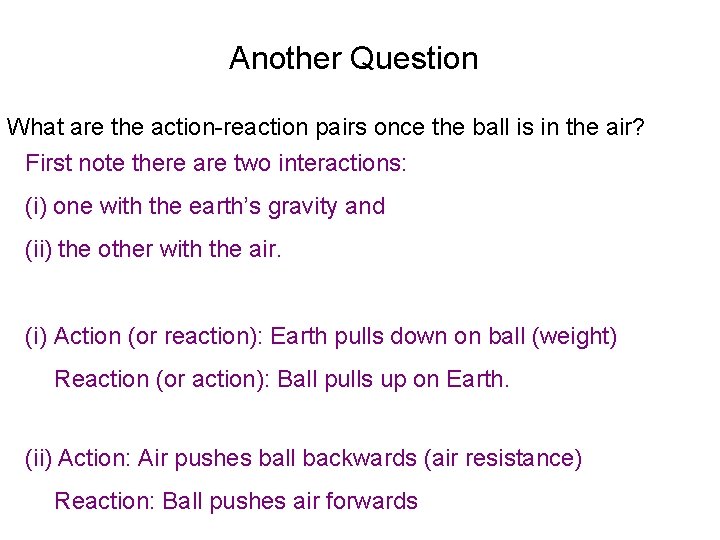 Another Question

What are the action-reaction pairs once the ball is in the air?

First note there are two interactions:

(i) one with the earth's gravity and

(ii) the other with the air.

(i) Action (or reaction): Earth pulls down on ball (weight)

Reaction (or action): Ball pulls up on Earth.

(ii) Action: Air pushes ball backwards (air resistance)

Reaction: Ball pushes air forwards